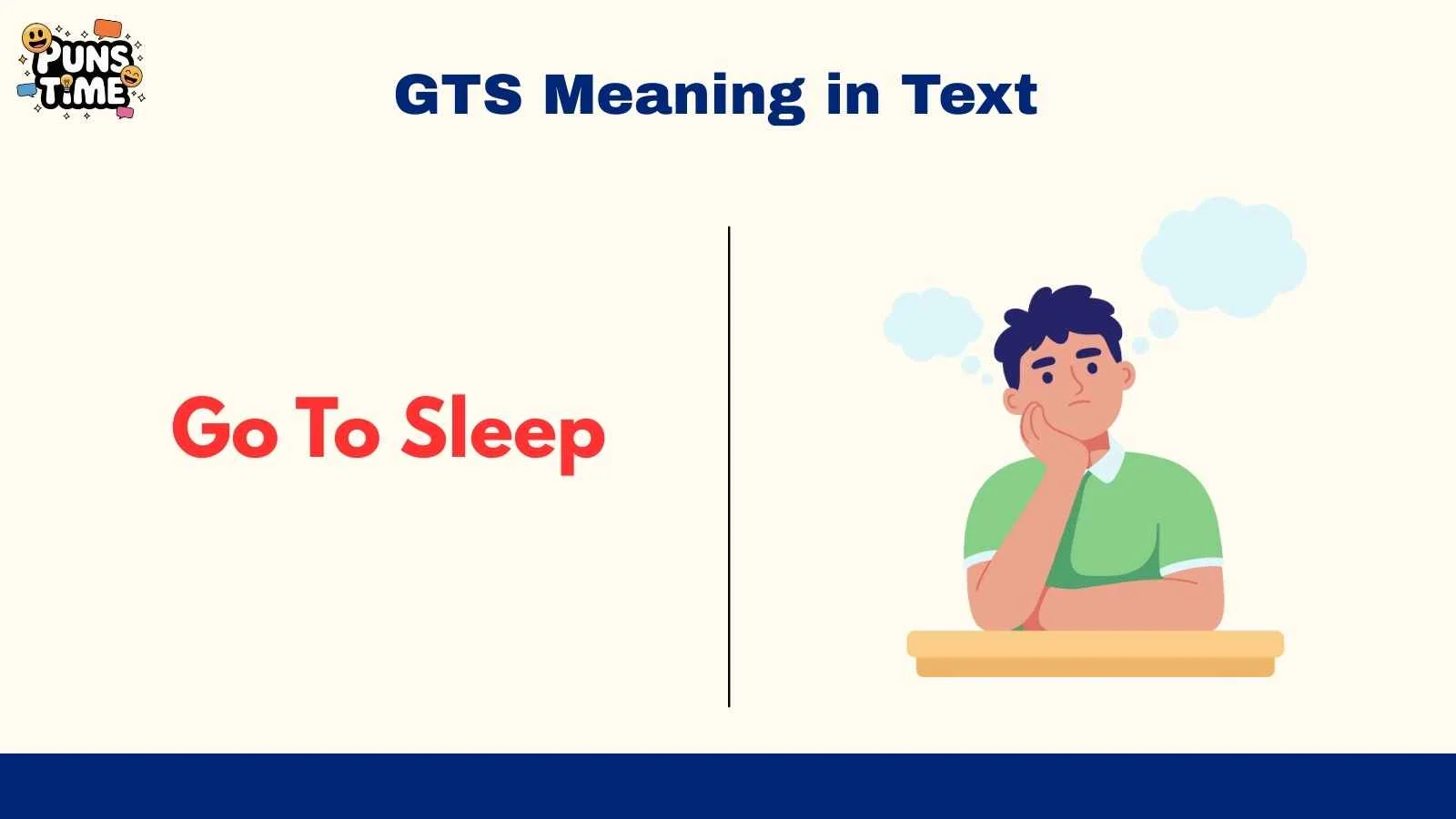 PUNS TIME

GTS Meaning in Text

Go To Sleep